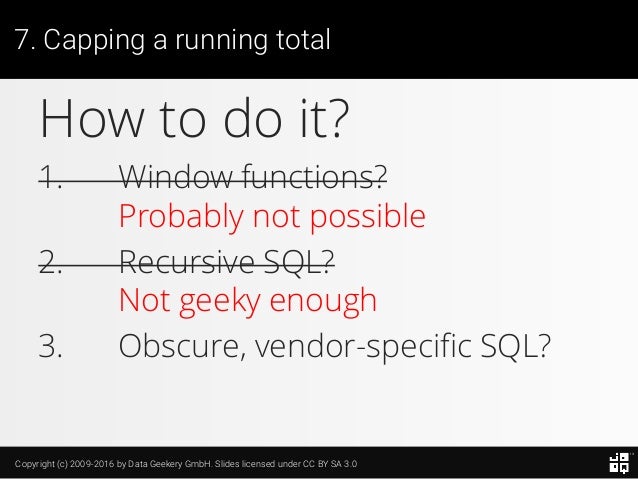 7. Capping a running total

How to do it?

1. Window functions?
Probably not possible

2. Recursive SQL?
Not geeky enough

3. Obscure, vendor-specific SQL?

Copyright (c) 2009-2016 by Data Geekery GmbH. Slides licensed under CC BY SA 3.0